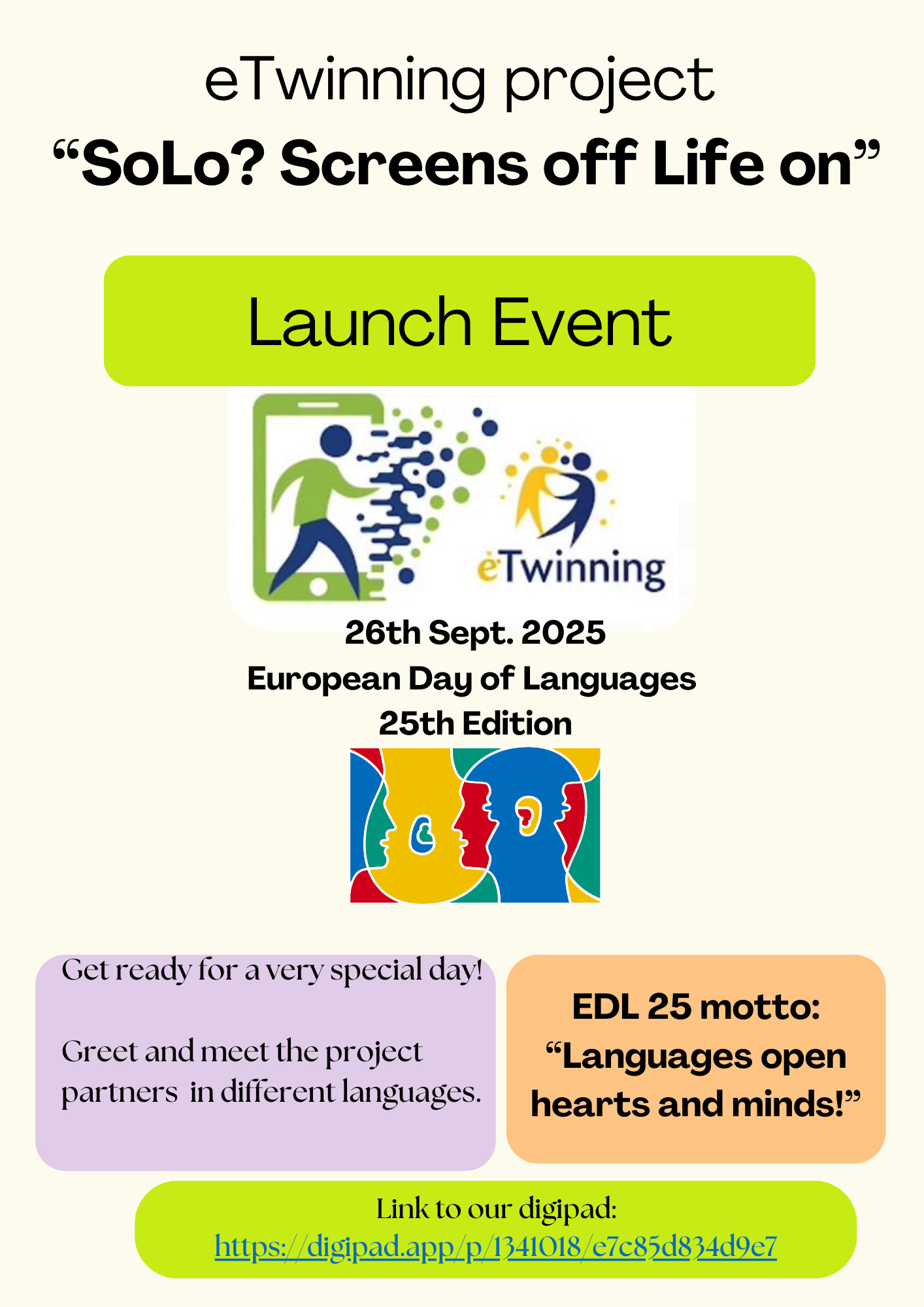 eTwinning project
“SoLo? Screens off Life on”

Launch Event

eTwinning

26th Sept. 2025
European Day of Languages
25th Edition

Get ready for a very special day!

Greet and meet the project partners in different languages.

EDL 25 motto:
“Languages open hearts and minds!”

Link to our digipad:
https://digipad.app/p/1341018/e7c85d834d9e7